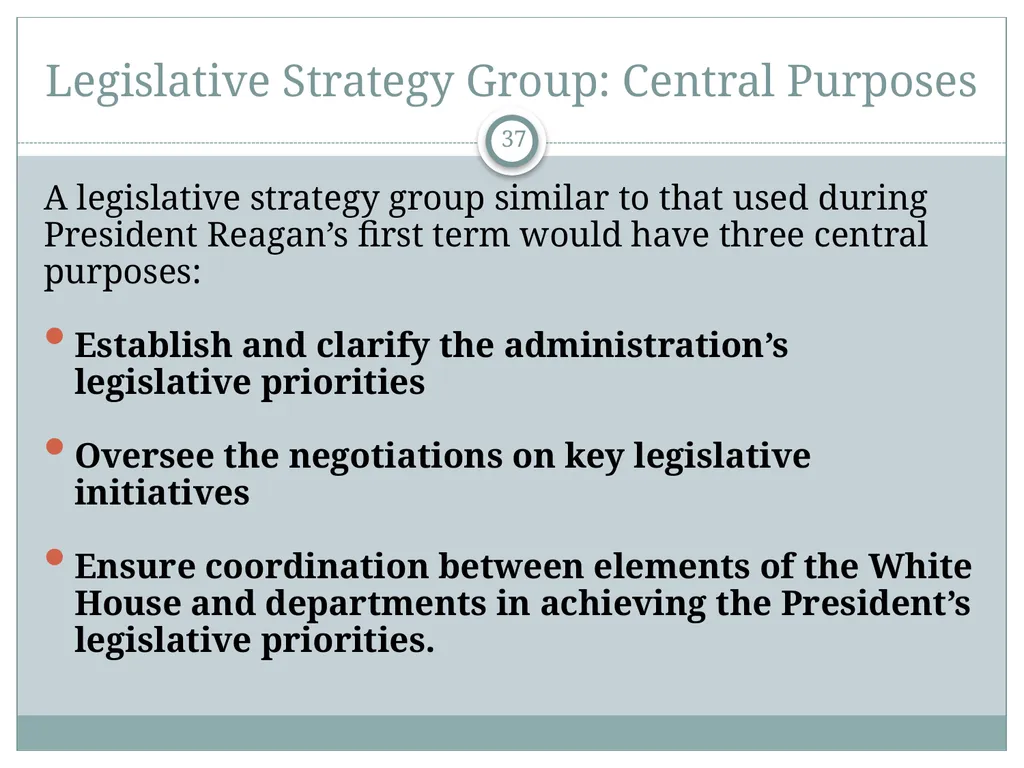 Legislative Strategy Group: Central Purposes

37

A legislative strategy group similar to that used during President Reagan’s first term would have three central purposes:

• Establish and clarify the administration’s legislative priorities

• Oversee the negotiations on key legislative initiatives

• Ensure coordination between elements of the White House and departments in achieving the President’s legislative priorities.